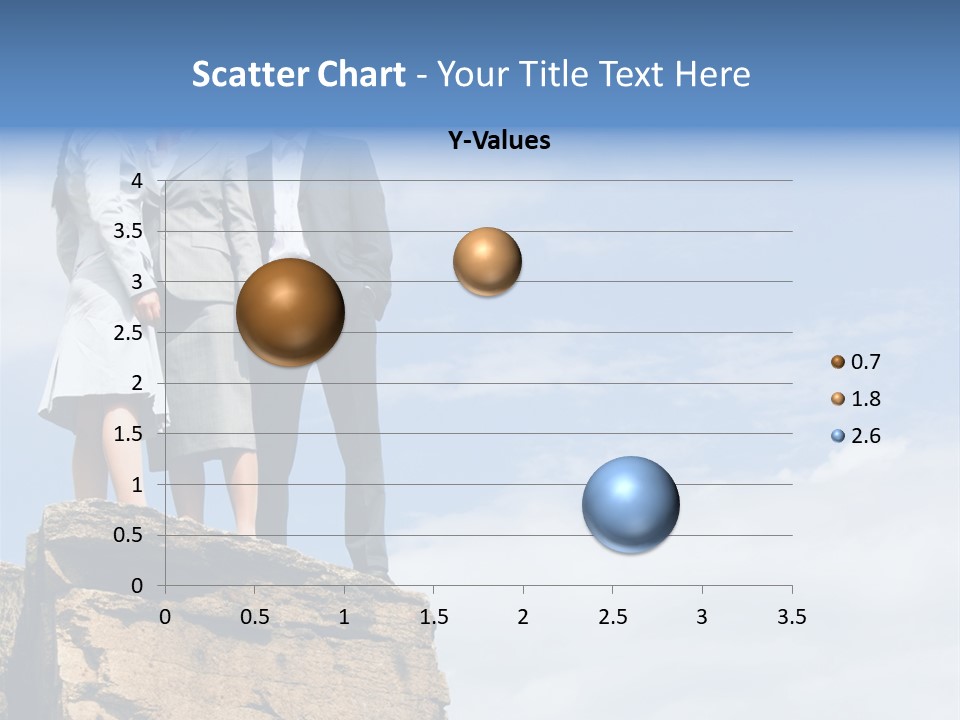 Scatter Chart - Your Title Text Here

Y-Values

4
3.5
3
2.5
2
1.5
1
0.5
0

0 0.5 1 1.5 2 2.5 3 3.5

0.7
1.8
2.6